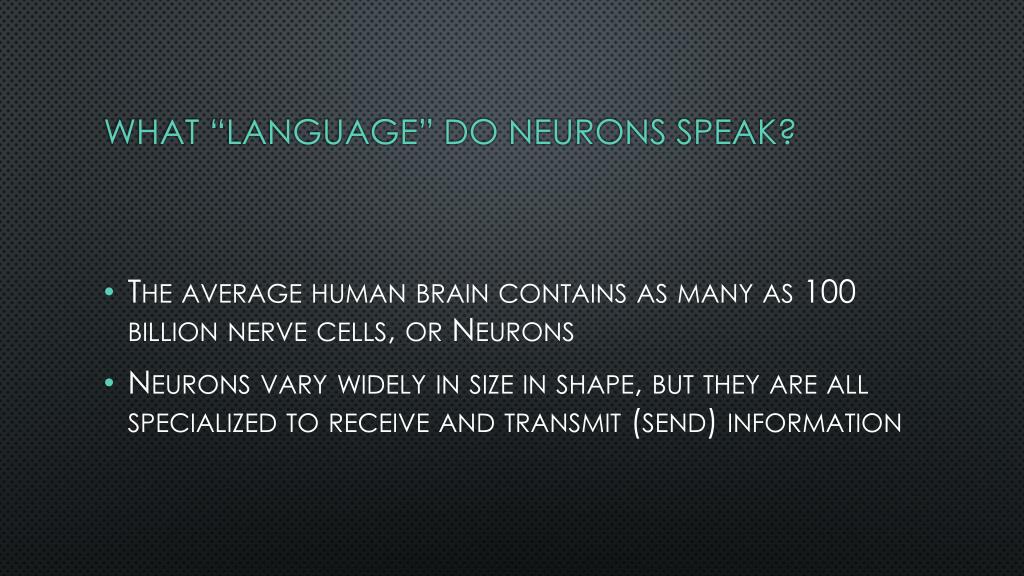 WHAT “LANGUAGE” DO NEURONS SPEAK?

• The average human brain contains as many as 100 billion nerve cells, or Neurons

• Neurons vary widely in size in shape, but they are all specialized to receive and transmit (send) information